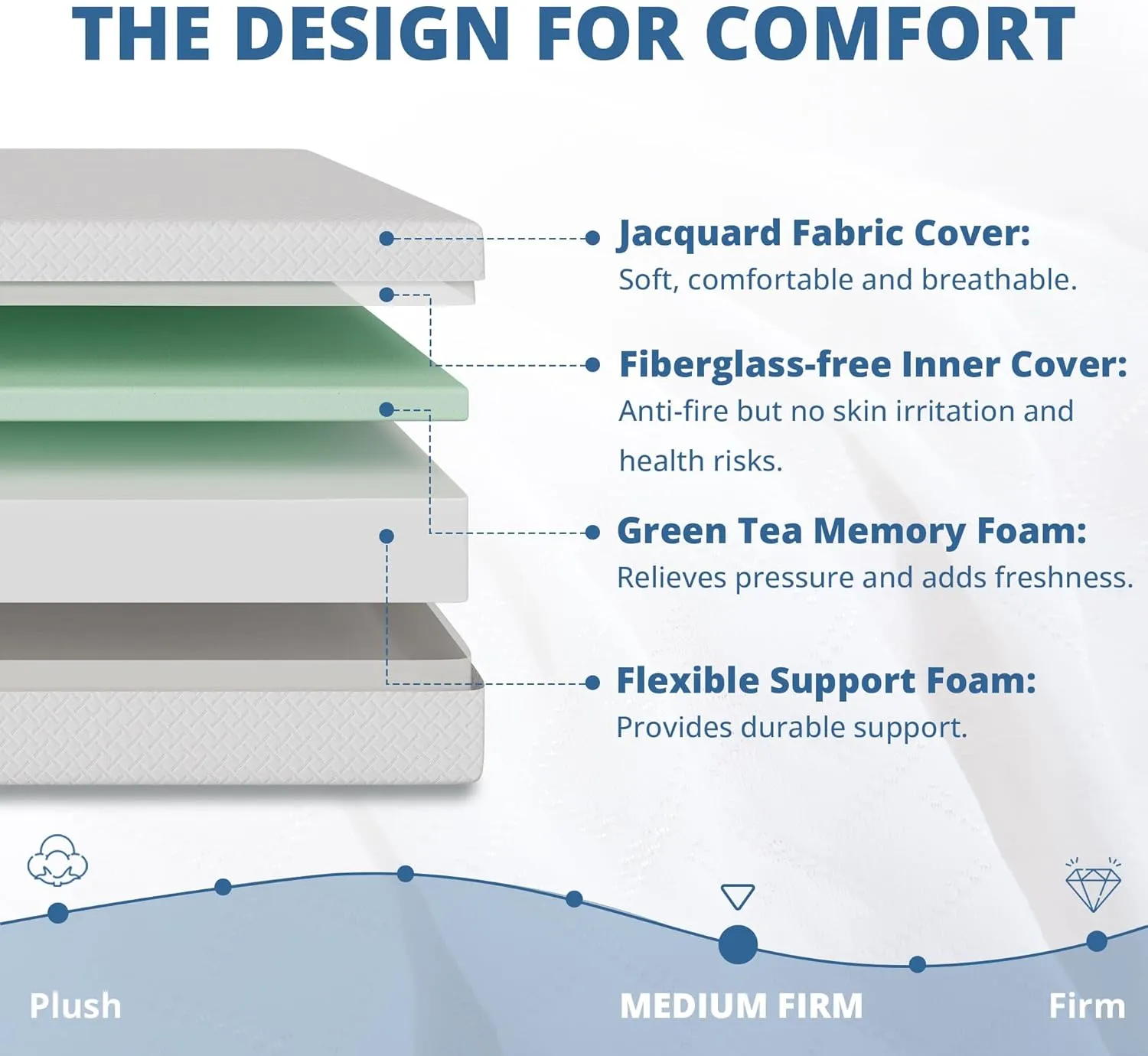 THE DESIGN FOR COMFORT

Jacquard Fabric Cover:
Soft, comfortable and breathable.

Fiberglass-free Inner Cover:
Anti-fire but no skin irritation and health risks.

Green Tea Memory Foam:
Relieves pressure and adds freshness.

Flexible Support Foam:
Provides durable support.

Plush

MEDIUM FIRM

Firm